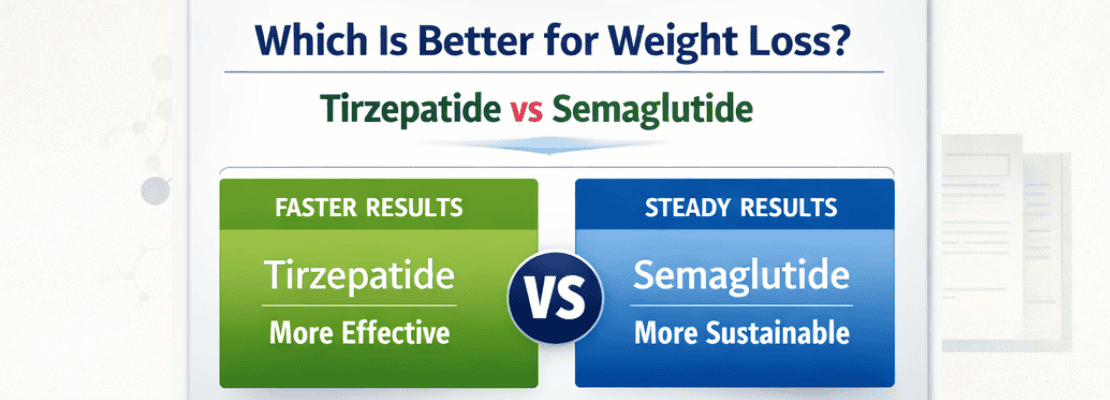 Which Is Better for Weight Loss?

Tirzepatide vs Semaglutide

FASTER RESULTS

Tirzepatide

More Effective

VS

STEADY RESULTS

Semaglutide

More Sustainable